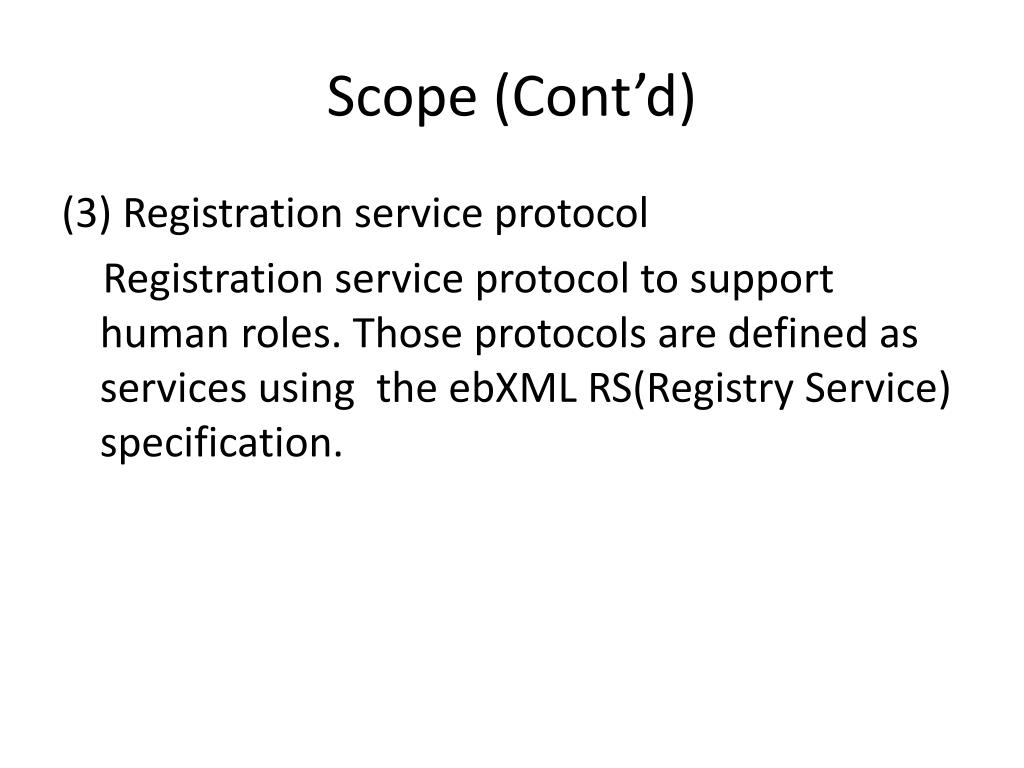 Scope (Cont’d)

(3) Registration service protocol

Registration service protocol to support human roles. Those protocols are defined as services using the ebXML RS(Registry Service) specification.